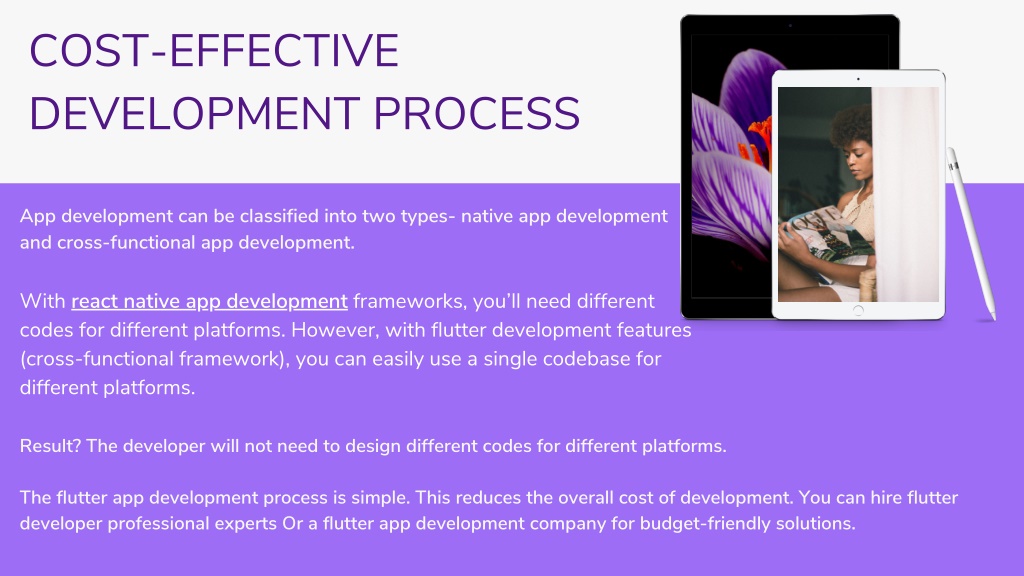 COST-EFFECTIVE DEVELOPMENT PROCESS

App development can be classified into two types- native app development and cross-functional app development.

With react native app development frameworks, you'll need different codes for different platforms. However, with flutter development features (cross-functional framework), you can easily use a single codebase for different platforms.

Result? The developer will not need to design different codes for different platforms.

The flutter app development process is simple. This reduces the overall cost of development. You can hire flutter developer professional experts Or a flutter app development company for budget-friendly solutions.